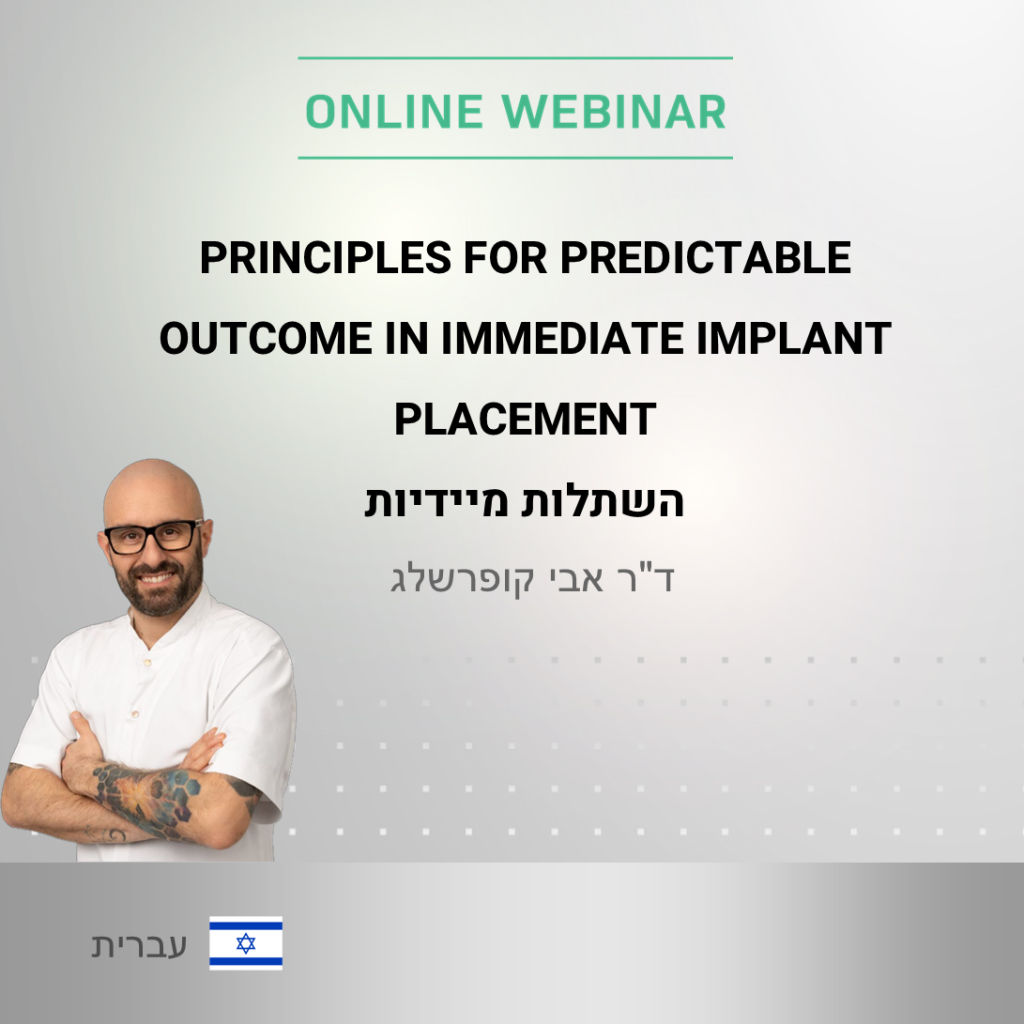 ONLINE WEBINAR

PRINCIPLES FOR PREDICTABLE OUTCOME IN IMMEDIATE IMPLANT PLACEMENT

השתלות מיידיות

ד"ר אבי קופרשלג

עברית